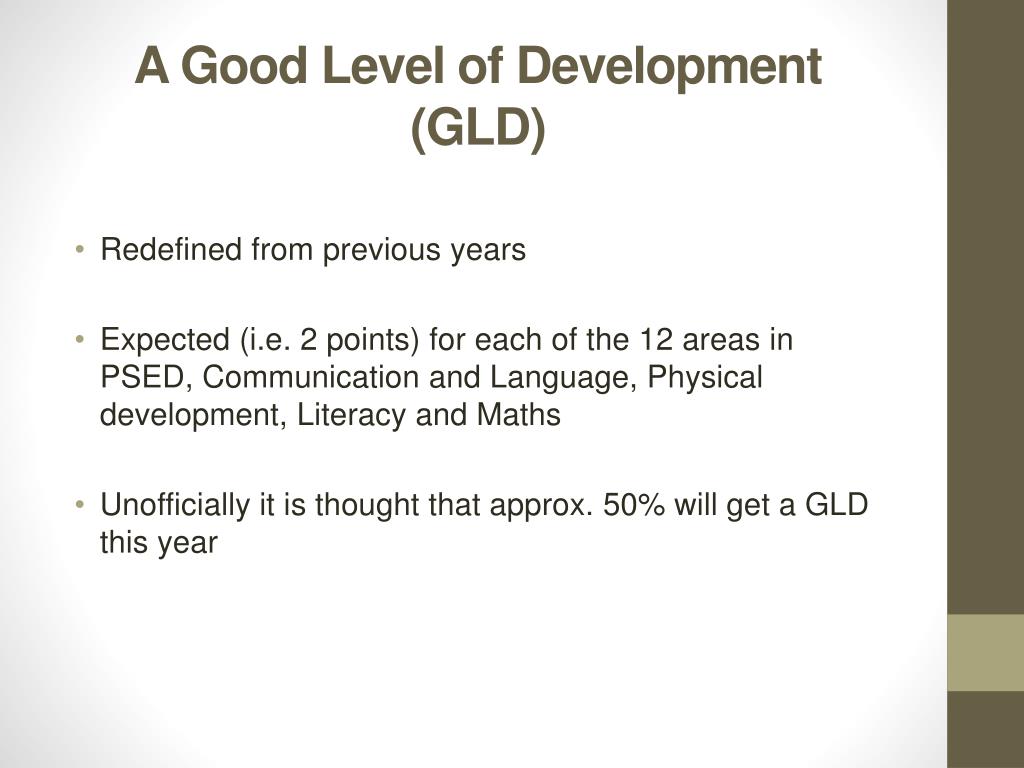 A Good Level of Development (GLD)

• Redefined from previous years

• Expected (i.e. 2 points) for each of the 12 areas in PSED, Communication and Language, Physical development, Literacy and Maths

• Unofficially it is thought that approx. 50% will get a GLD this year